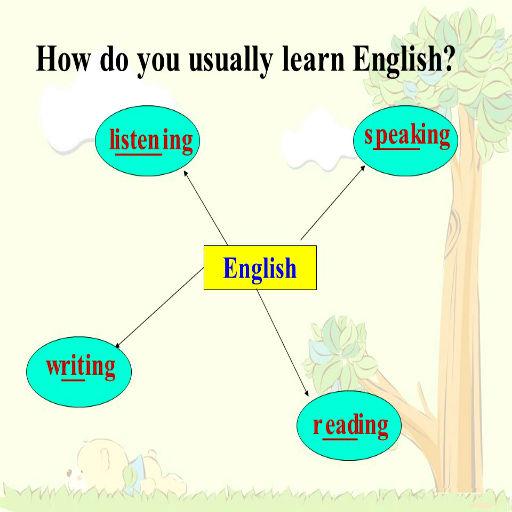 How do you usually learn English?

listening

speaking

English

writing

reading